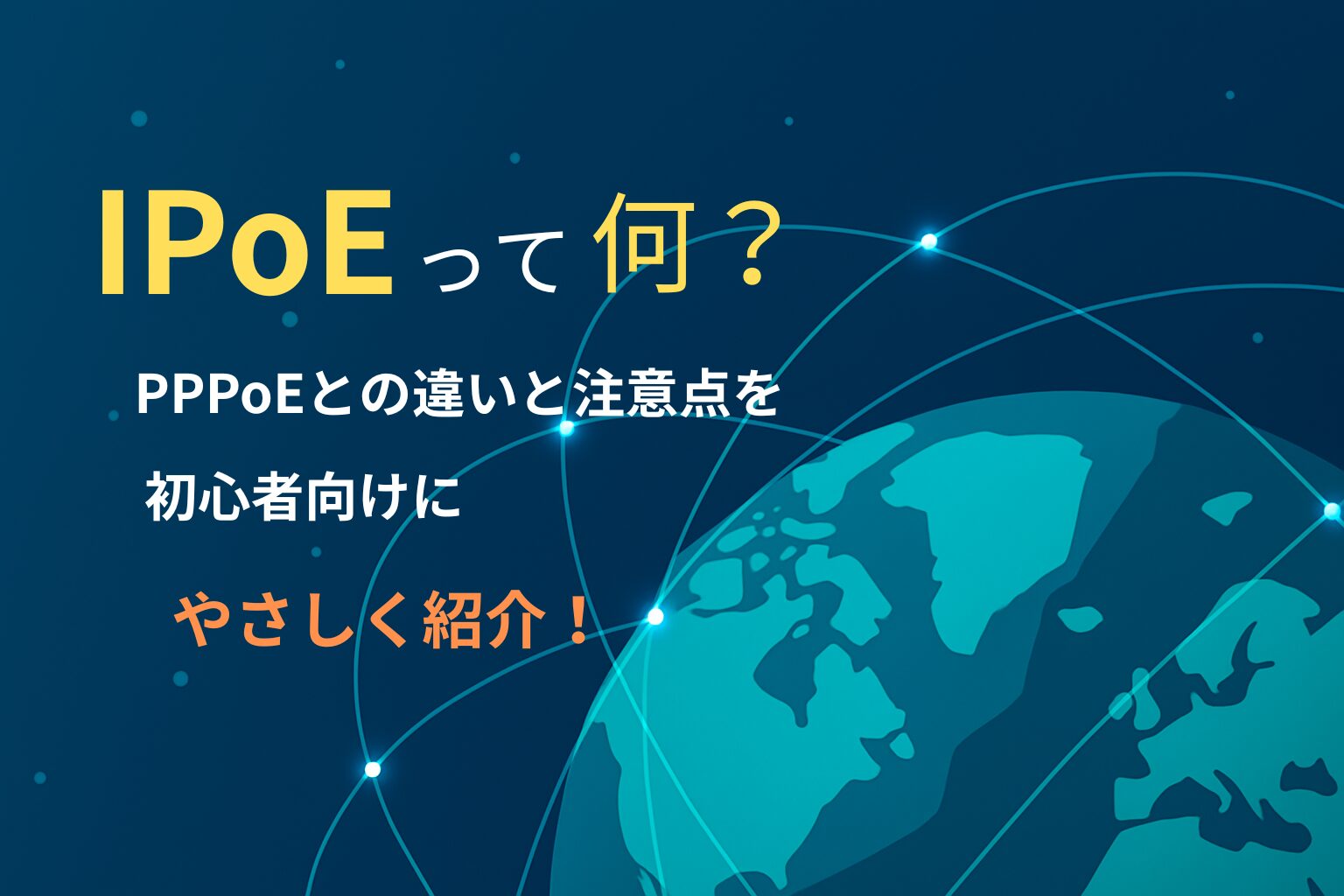 IPoEって何？

PPPoEとの違いと注意点を

初心者向けに

やさしく紹介！